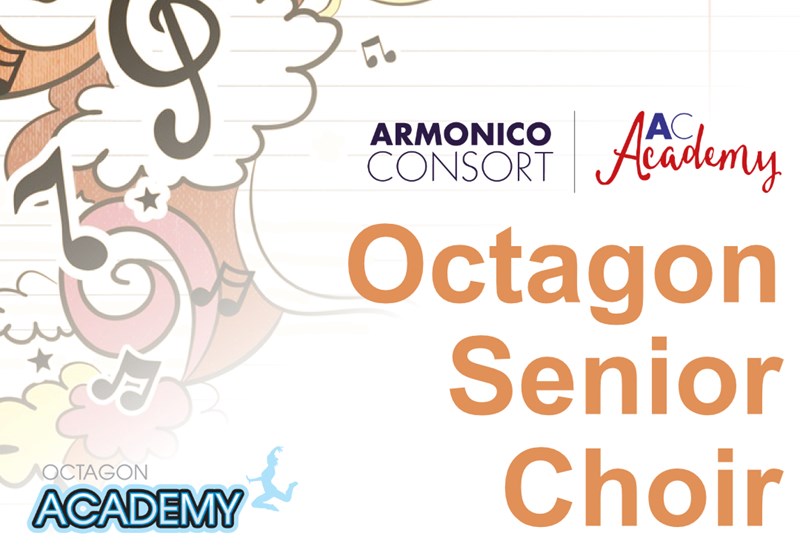 ARMONICO CONSORT

AC Academy

Octagon Senior Choir

OCTAGON ACADEMY